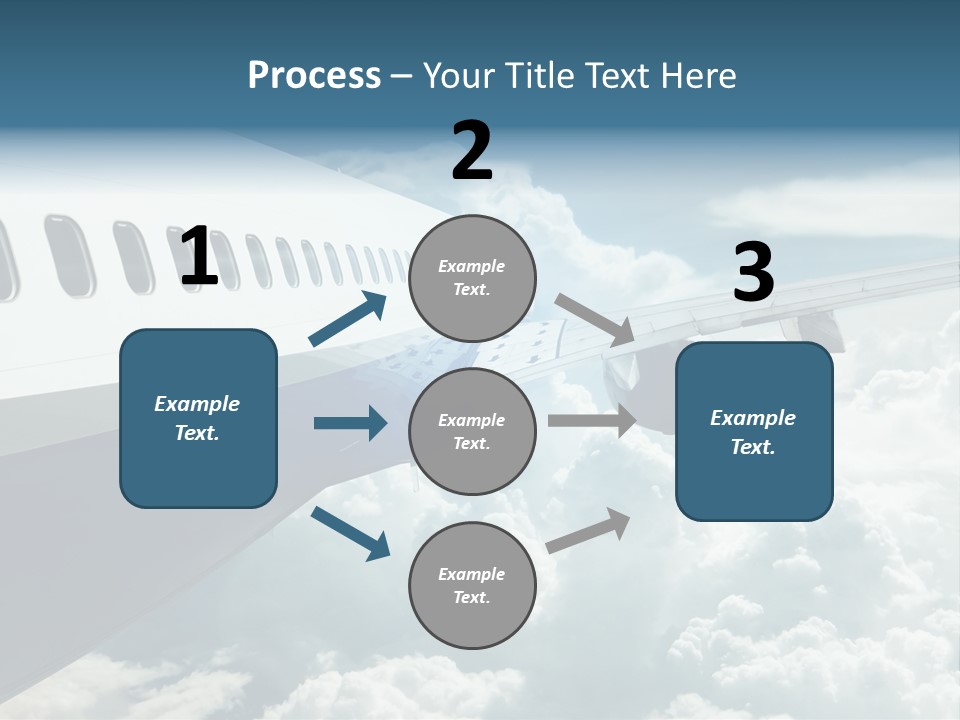 Process – Your Title Text Here

1

Example Text.

2

Example Text.

Example Text.

Example Text.

3

Example Text.